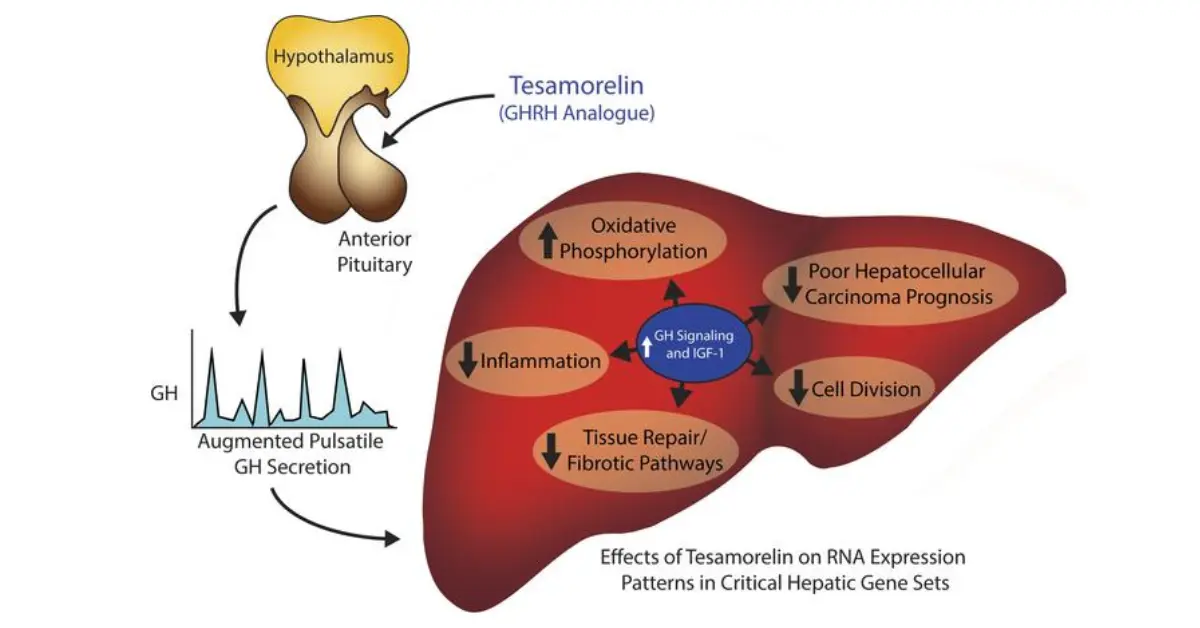 Hypothalamus

Tesamorelin
(GHRH Analogue)

Anterior Pituitary

GH

Augmented Pulsatile GH Secretion

Oxidative Phosphorylation

Poor Hepatocellular Carcinoma Prognosis

GH Signaling and IGF-1

Inflammation

Cell Division

Tissue Repair/ Fibrotic Pathways

Effects of Tesamorelin on RNA Expression Patterns in Critical Hepatic Gene Sets